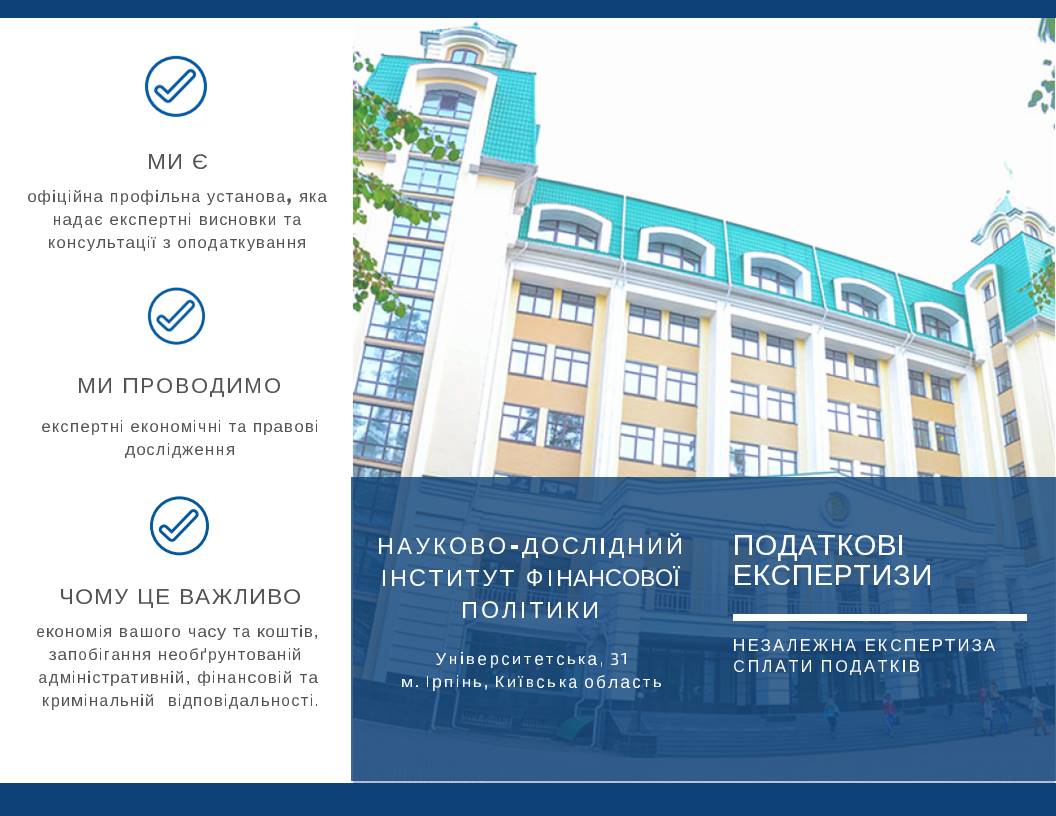 МИ Є

офіційна профільна установа, яка надає експертні висновки та консультації з оподаткування

МИ ПРОВОДИМО

експертні економічні та правові дослідження

ЧОМУ ЦЕ ВАЖЛИВО

економія вашого часу та коштів, запобігання необґрунтованій адміністративній, фінансовій та кримінальній відповідальності.

НАУКОВО-ДОСЛІДНИЙ ІНСТИТУТ ФІНАНСОВОЇ ПОЛІТИКИ

Університетська, 31
м. Ірпінь, Київська область

ПОДАТКОВІ ЕКСПЕРТИЗИ

НЕЗАЛЕЖНА ЕКСПЕРТИЗА СПЛАТИ ПОДАТКІВ